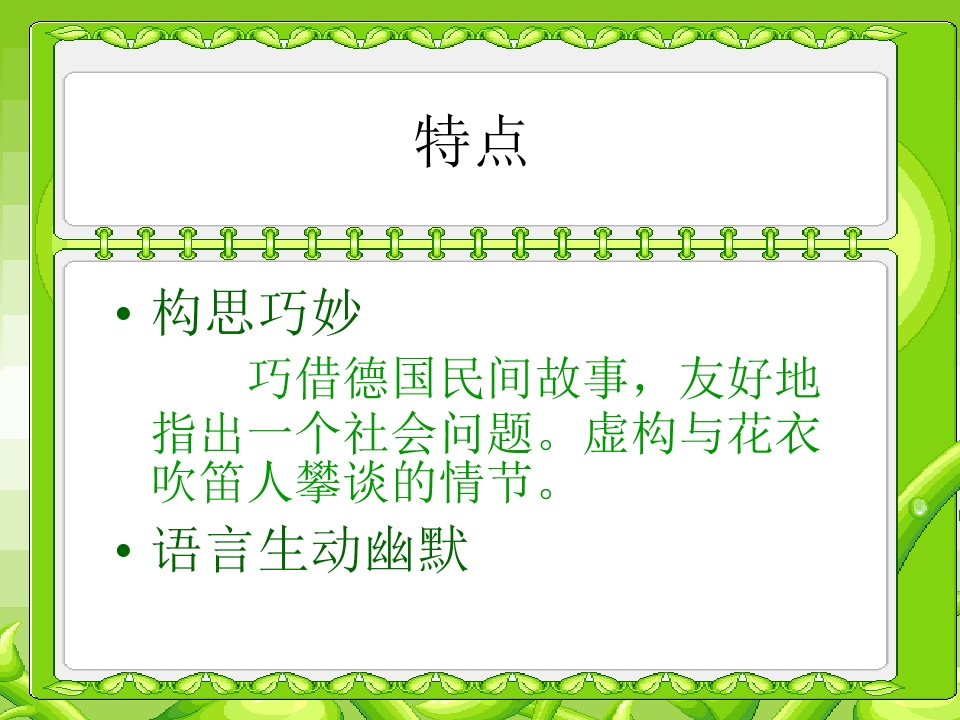 特点

• 构思巧妙

巧借德国民间故事，友好地指出一个社会问题。虚构与花衣吹笛人攀谈的情节。

• 语言生动幽默